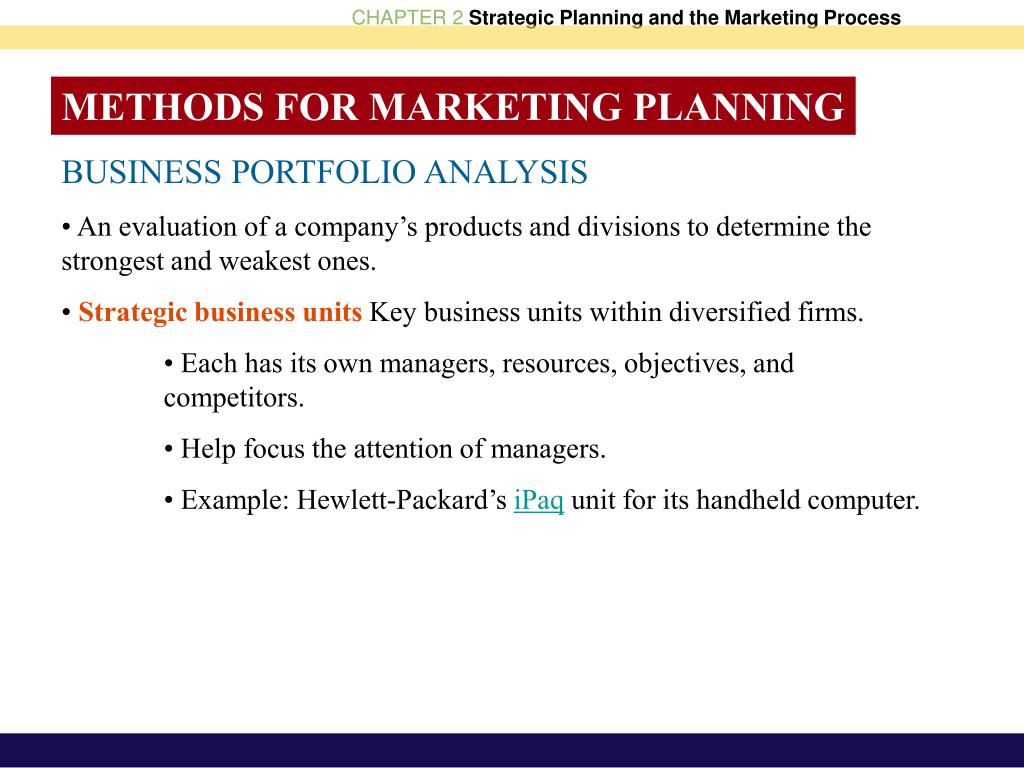 CHAPTER 2 Strategic Planning and the Marketing Process

METHODS FOR MARKETING PLANNING

BUSINESS PORTFOLIO ANALYSIS

• An evaluation of a company's products and divisions to determine the strongest and weakest ones.

• Strategic business units Key business units within diversified firms.

• Each has its own managers, resources, objectives, and competitors.

• Help focus the attention of managers.

• Example: Hewlett-Packard's iPaq unit for its handheld computer.